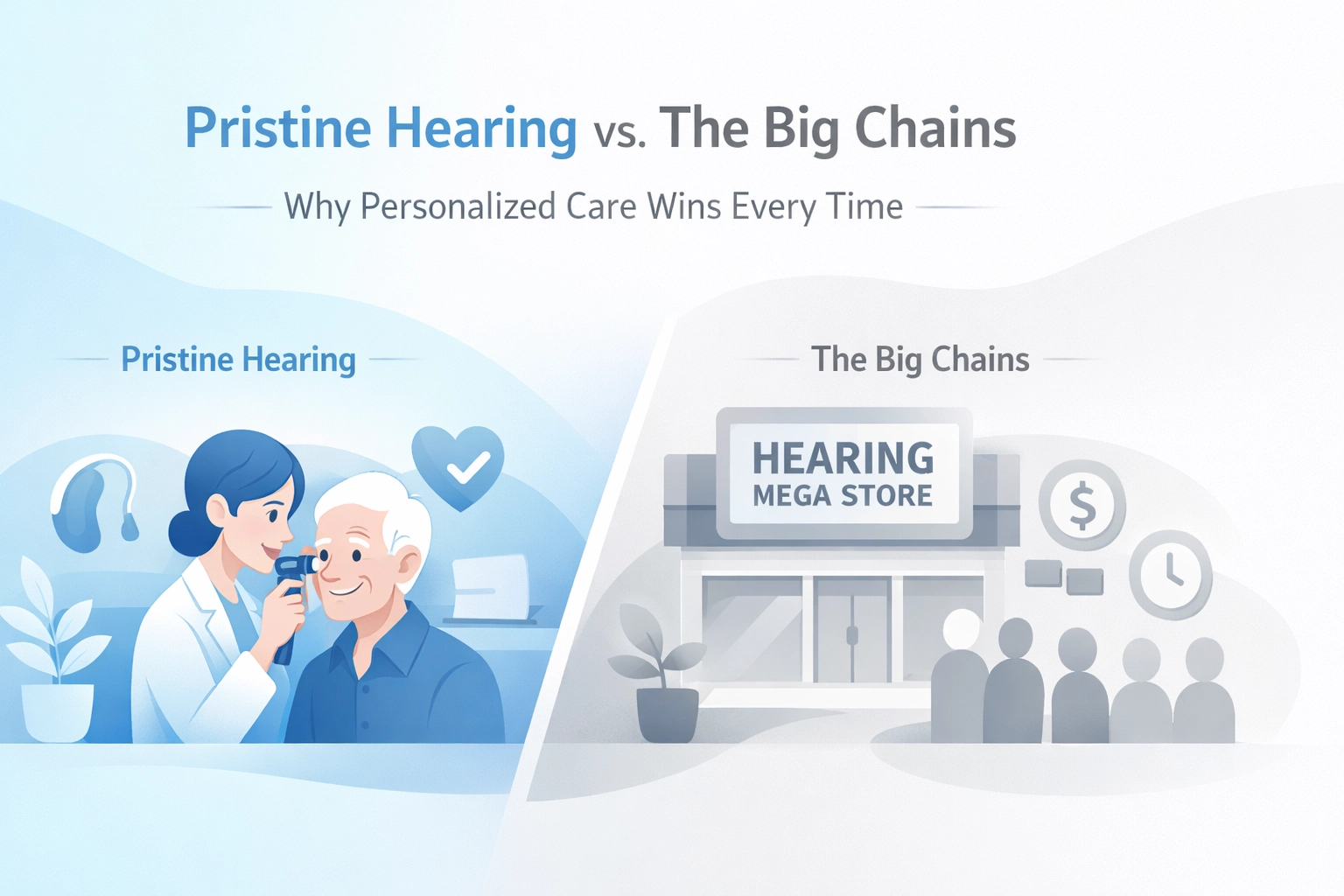 Pristine Hearing vs. The Big Chains

Why Personalized Care Wins Every Time

Pristine Hearing

The Big Chains

HEARING
MEGA STORE

$